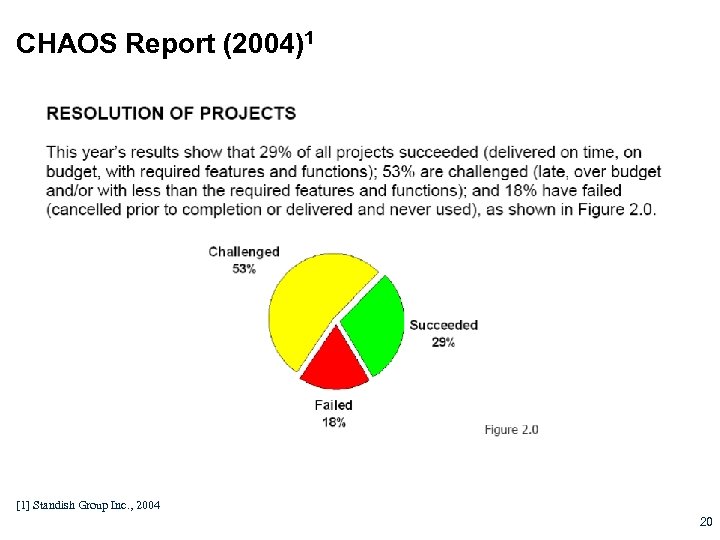 CHAOS Report (2004)$^1$

RESOLUTION OF PROJECTS

This year's results show that 29% of all projects succeeded (delivered on time, on budget, with required features and functions); 53% are challenged (late, over budget and/or with less than the required features and functions); and 18% have failed (cancelled prior to completion or delivered and never used), as shown in Figure 2.0.

Challenged
53%

Succeeded
29%

Failed
18%

Figure 2.0

[1] Standish Group Inc., 2004

20